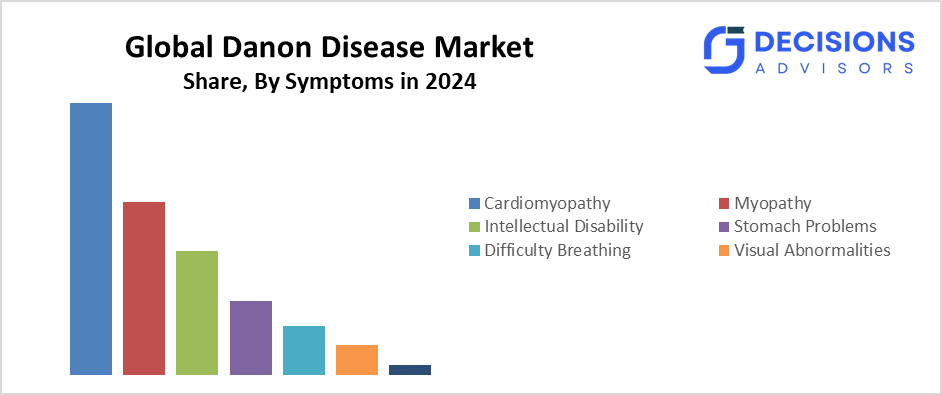 Global Danon Disease Market
Share, By Symptoms in 2024

DECISIONS
ADVISORS

Cardiomyopathy
Myopathy
Intellectual Disability
Stomach Problems
Difficulty Breathing
Visual Abnormalities